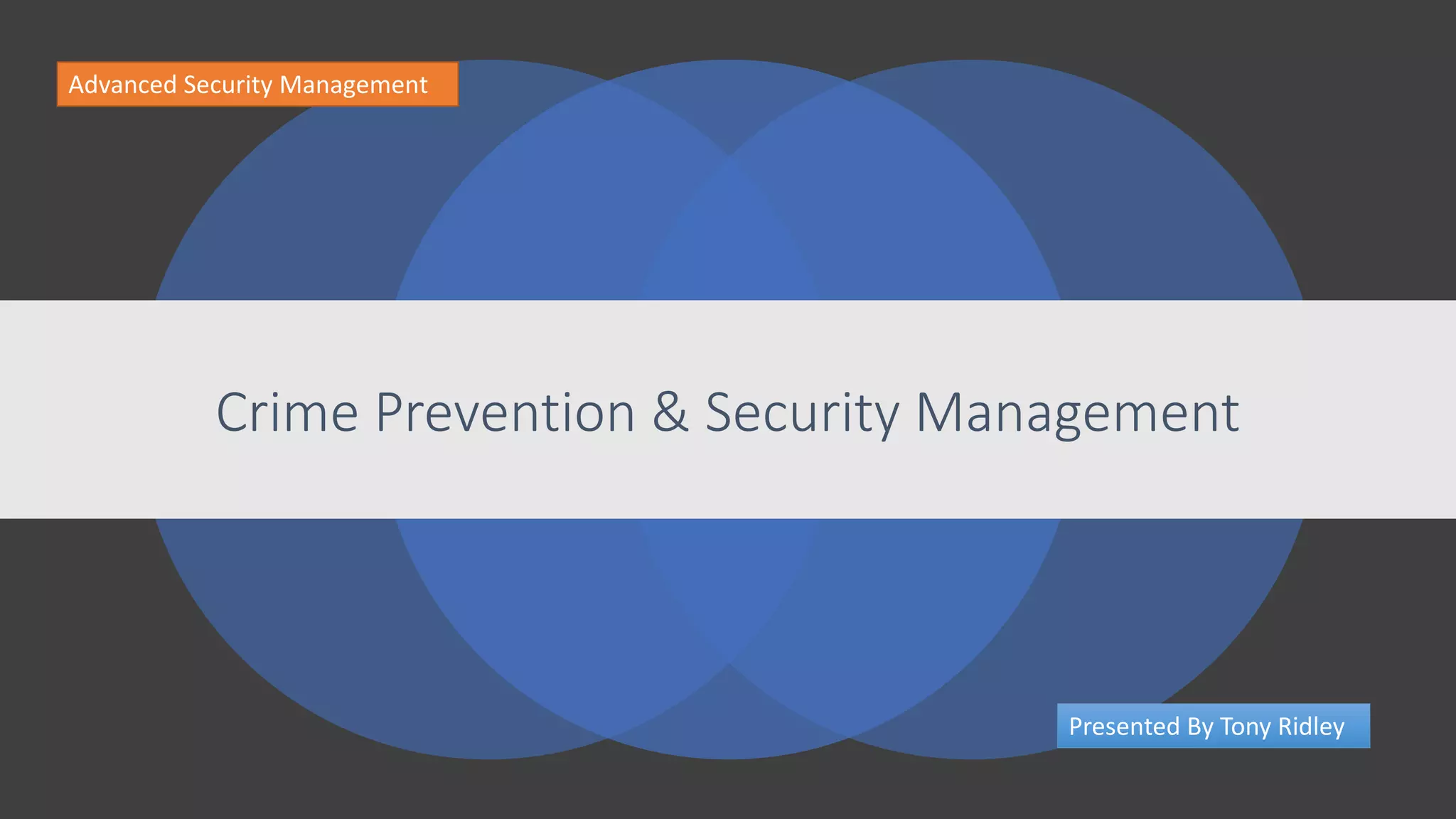 Advanced Security Management

Crime Prevention & Security Management

Presented By Tony Ridley